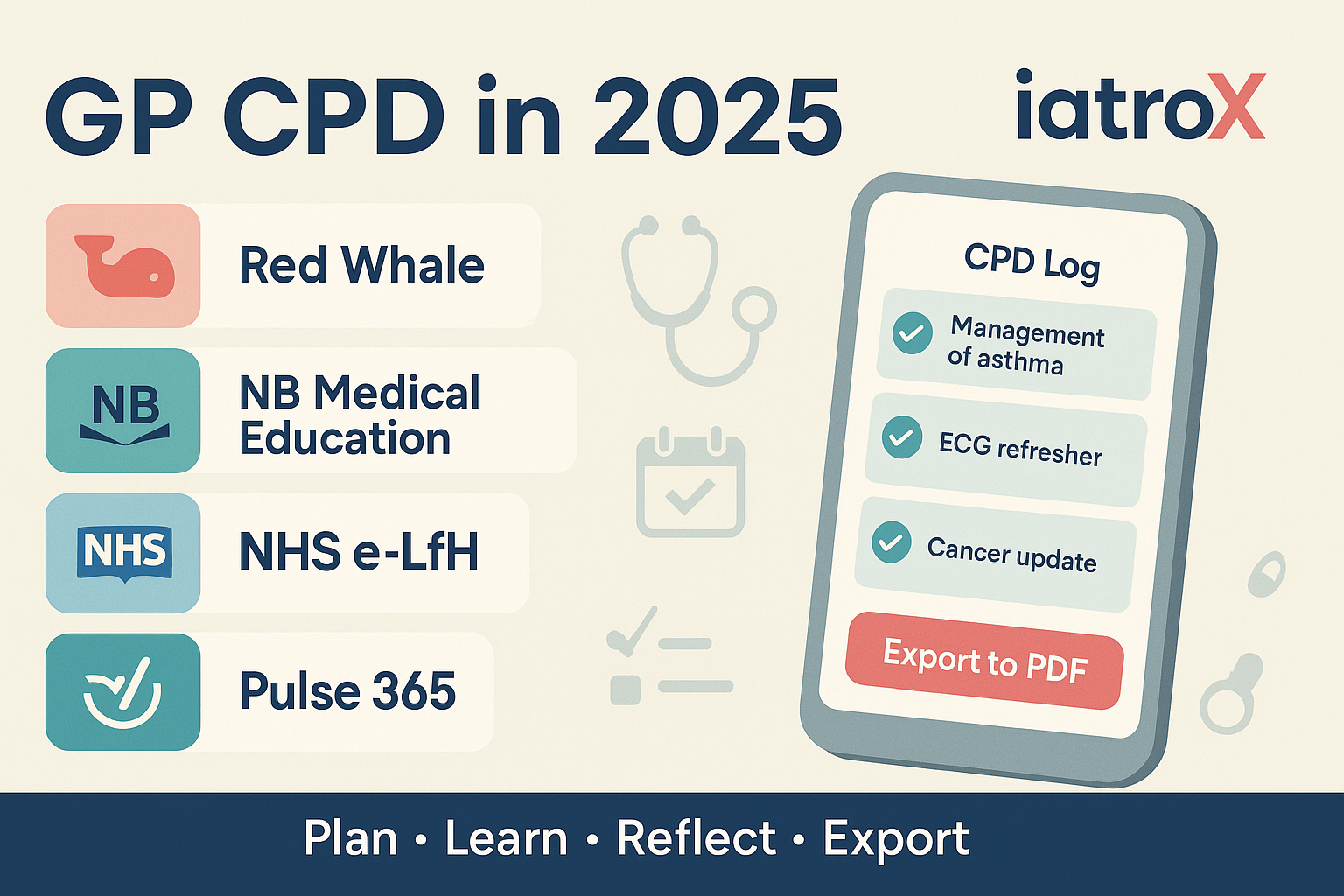 GP CPD in 2025

iatroX

Red Whale

NB

NB Medical Education

NHS

NHS e-LfH

Pulse 365

CPD Log

Management of asthma

ECG refresher

Cancer update

Export to PDF

Plan • Learn • Reflect • Export